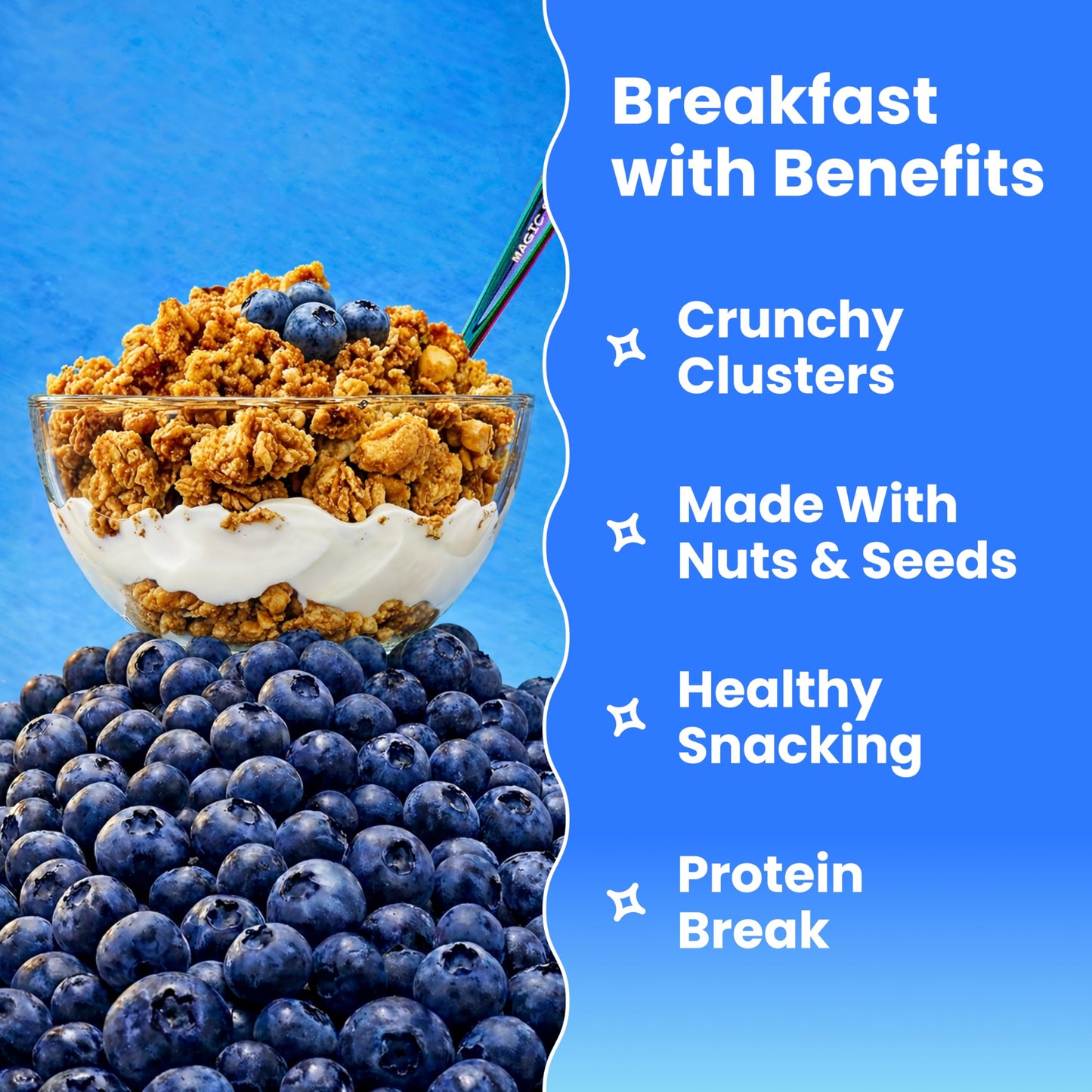 MAGIC

Breakfast with Benefits

Crunchy Clusters

Made With Nuts & Seeds

Healthy Snacking

Protein Break